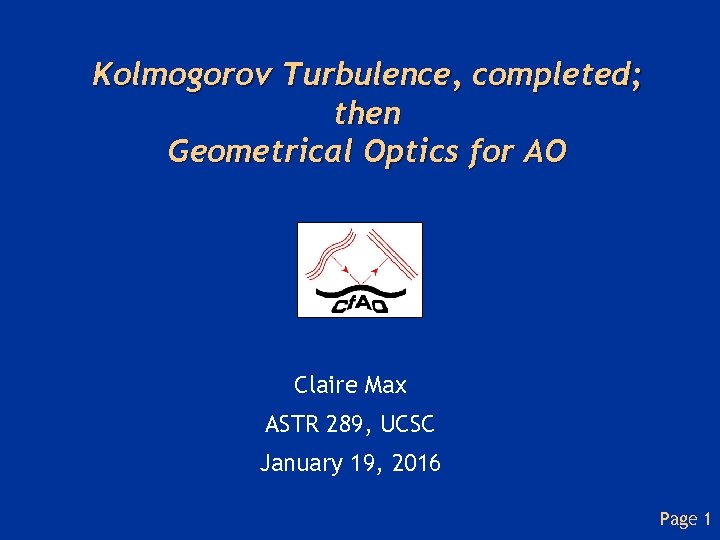 Kolmogorov Turbulence, completed; then Geometrical Optics for AO

CfAO

Claire Max

ASTR 289, UCSC

January 19, 2016

Page 1